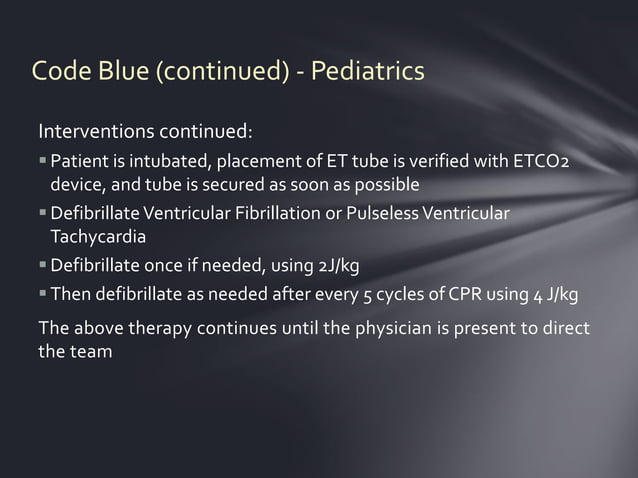 Code Blue (continued) - Pediatrics

Interventions continued:

▪ Patient is intubated, placement of ET tube is verified with ETCO2 device, and tube is secured as soon as possible
▪ Defibrillate Ventricular Fibrillation or Pulseless Ventricular Tachycardia
▪ Defibrillate once if needed, using 2J/kg
▪ Then defibrillate as needed after every 5 cycles of CPR using 4 J/kg

The above therapy continues until the physician is present to direct the team